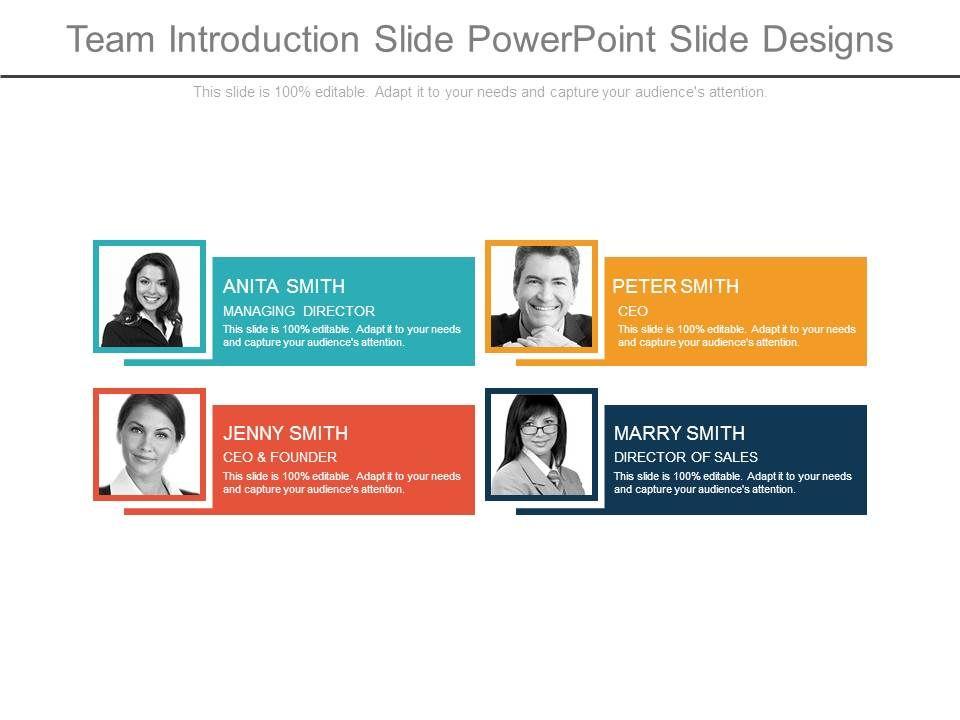 Team Introduction Slide PowerPoint Slide Designs

This slide is 100% editable. Adapt it to your needs and capture your audience's attention.

ANITA SMITH
MANAGING DIRECTOR
This slide is 100% editable. Adapt it to your needs and capture your audience's attention.

PETER SMITH
CEO
This slide is 100% editable. Adapt it to your needs and capture your audience's attention.

JENNY SMITH
CEO & FOUNDER
This slide is 100% editable. Adapt it to your needs and capture your audience's attention.

MARRY SMITH
DIRECTOR OF SALES
This slide is 100% editable. Adapt it to your needs and capture your audience's attention.